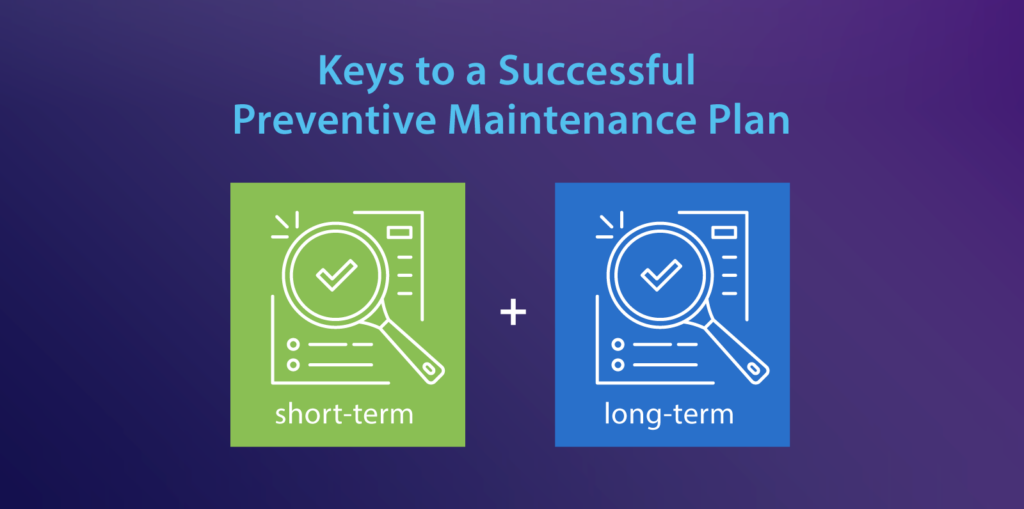 Keys to a Successful
Preventive Maintenance Plan

short-term

+

long-term